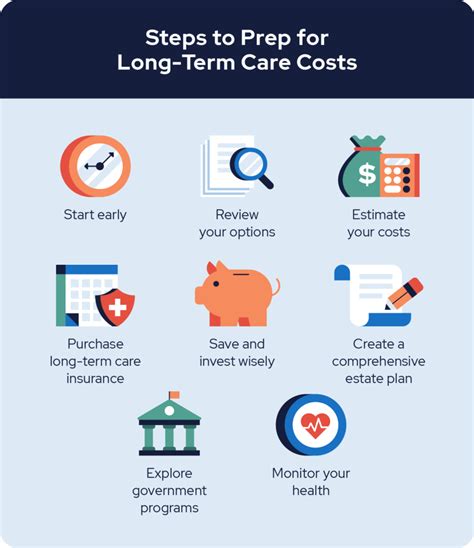 Steps to Prep for Long-Term Care Costs

Start early

Review your options

Estimate your costs

Purchase long-term care insurance

Save and invest wisely

Create a comprehensive estate plan

Explore government programs

Monitor your health